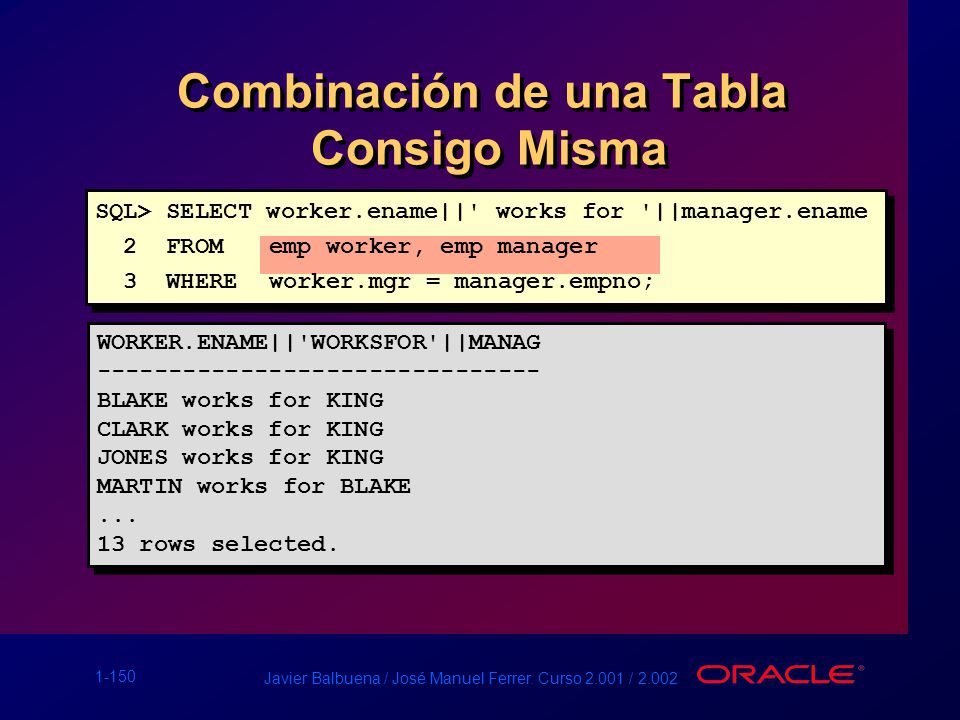 Combinación de una Tabla Consigo Misma

SQL> SELECT worker.ename||' works for '||manager.ename
  2  FROM   emp worker, emp manager
  3  WHERE  worker.mgr = manager.empno;

WORKER.ENAME||'WORKSFOR'||MANAG
-------------------------------
BLAKE works for KING
CLARK works for KING
JONES works for KING
MARTIN works for BLAKE
...
13 rows selected.

1-150

Javier Balbuena / José Manuel Ferrer. Curso 2.001 / 2.002

ORACLE®